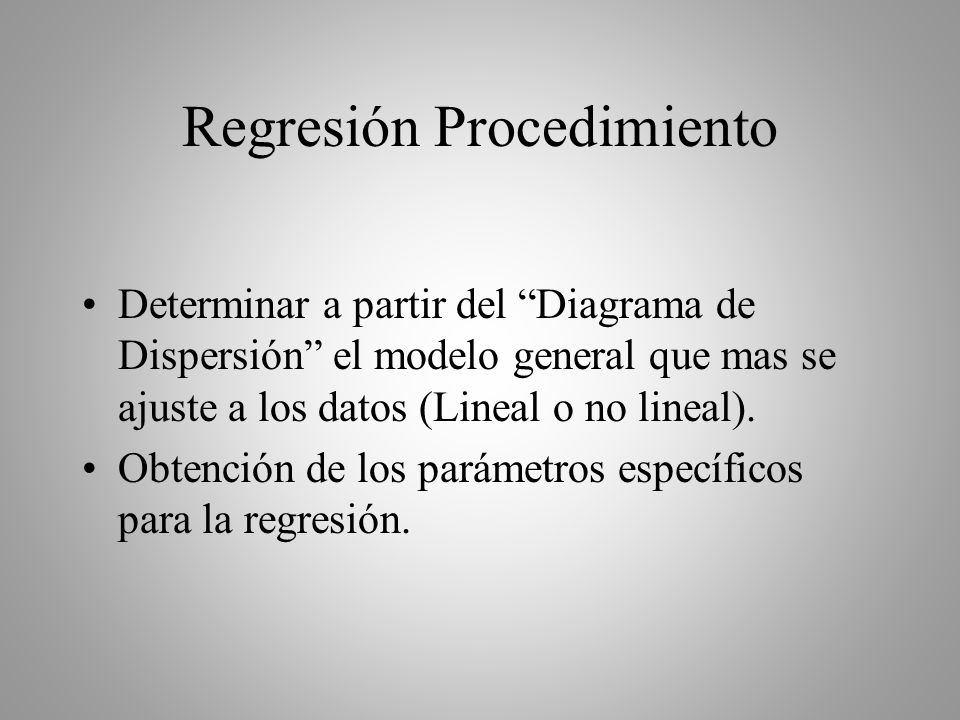 Regresión Procedimiento

• Determinar a partir del “Diagrama de Dispersión” el modelo general que mas se ajuste a los datos (Lineal o no lineal).

• Obtención de los parámetros específicos para la regresión.